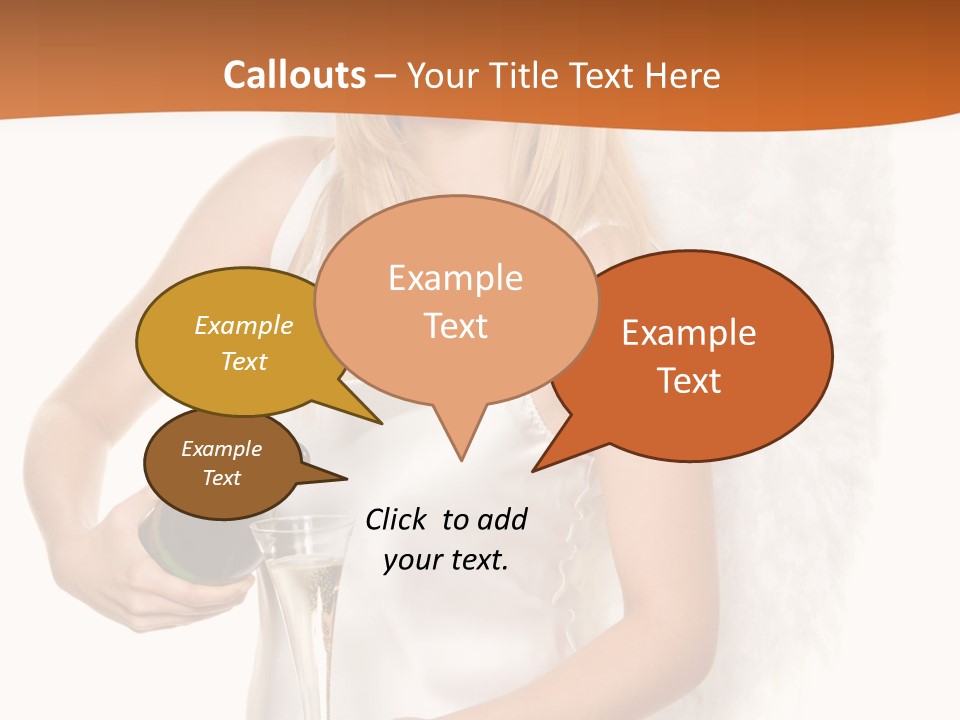 Callouts – Your Title Text Here

Example Text

Example Text

Example Text

Example Text

Click to add your text.